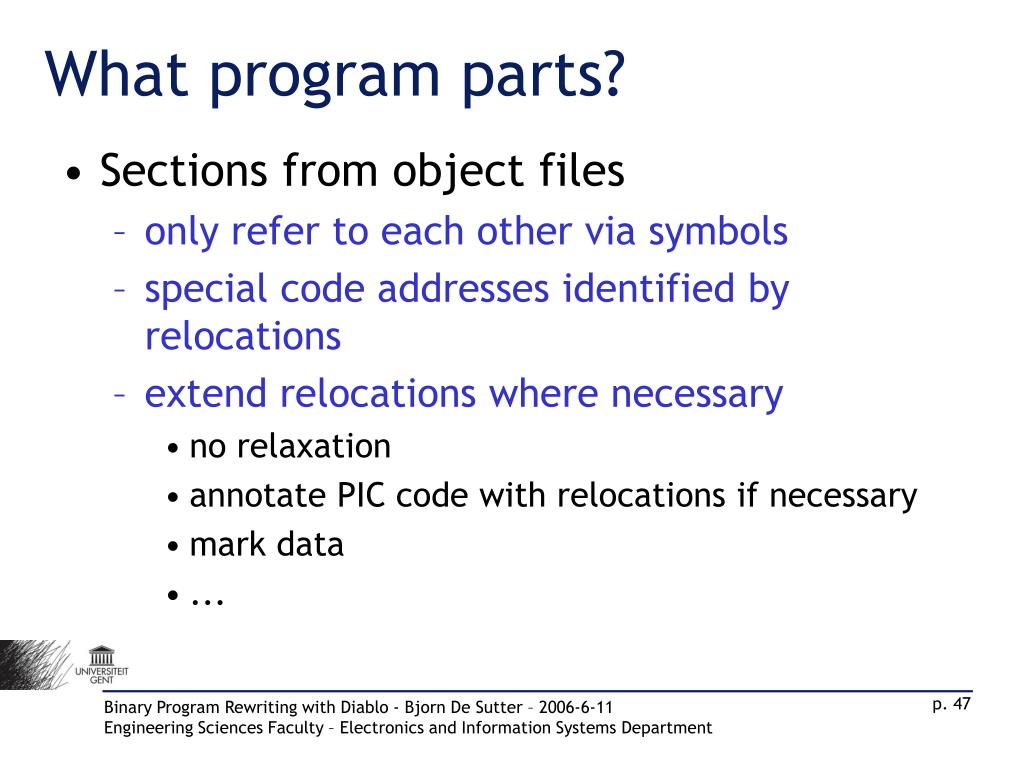 What program parts?

• Sections from object files
– only refer to each other via symbols
– special code addresses identified by relocations
– extend relocations where necessary
• no relaxation
• annotate PIC code with relocations if necessary
• mark data
• ...

UNIVERSITEIT GENT

Binary Program Rewriting with Diablo - Bjorn De Sutter – 2006-6-11
Engineering Sciences Faculty – Electronics and Information Systems Department

p. 47